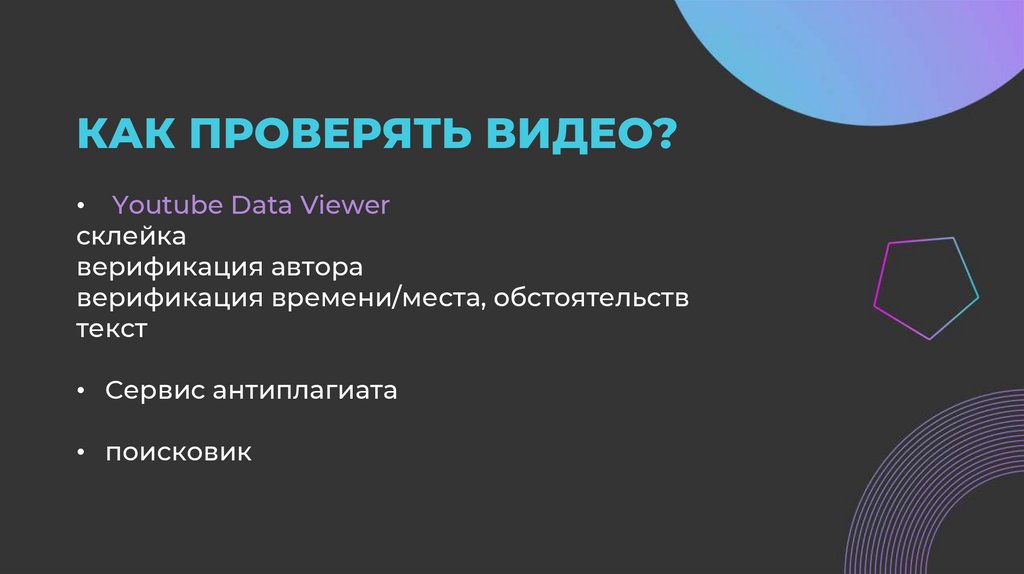 КАК ПРОВЕРЯТЬ ВИДЕО?

• Youtube Data Viewer
склейка
верификация автора
верификация времени/места, обстоятельств
текст

• Сервис антиплагиата

• поисковик